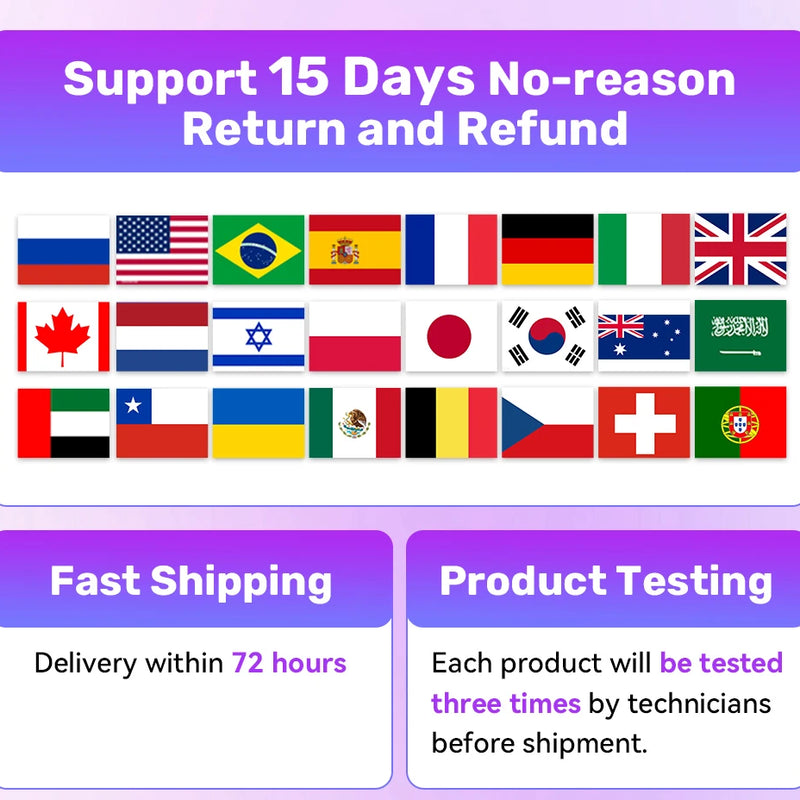 Support 15 Days No-reason Return and Refund

Fast Shipping

Delivery within 72 hours

Product Testing

Each product will be tested three times by technicians before shipment.